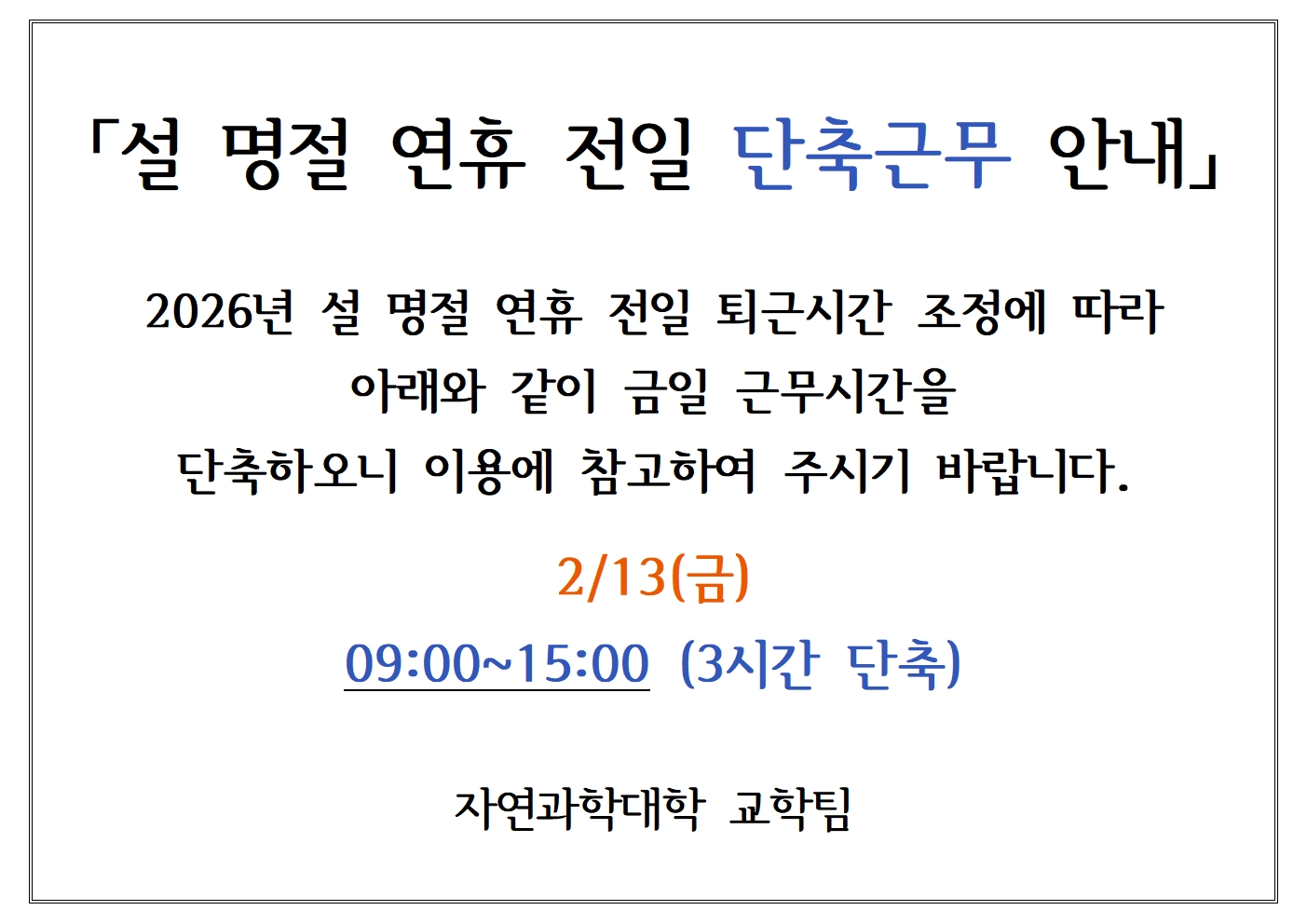 「설 명절 연휴 전일 단축근무 안내」

2026년 설 명절 연휴 전일 퇴근시간 조정에 따라 아래와 같이 금일 근무시간을 단축하오니 이용에 참고하여 주시기 바랍니다.

2/13(금)

09:00~15:00 (3시간 단축)

자연과학대학 교학팀